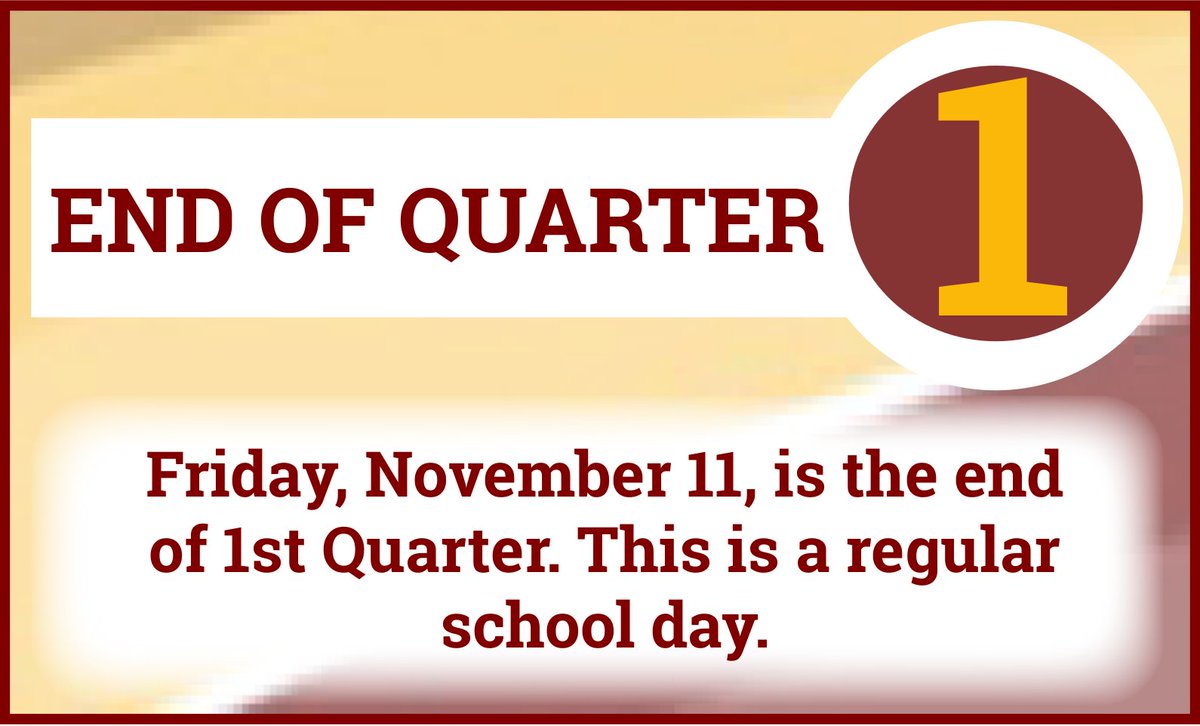 END OF QUARTER 1

Friday, November 11, is the end of 1st Quarter. This is a regular school day.